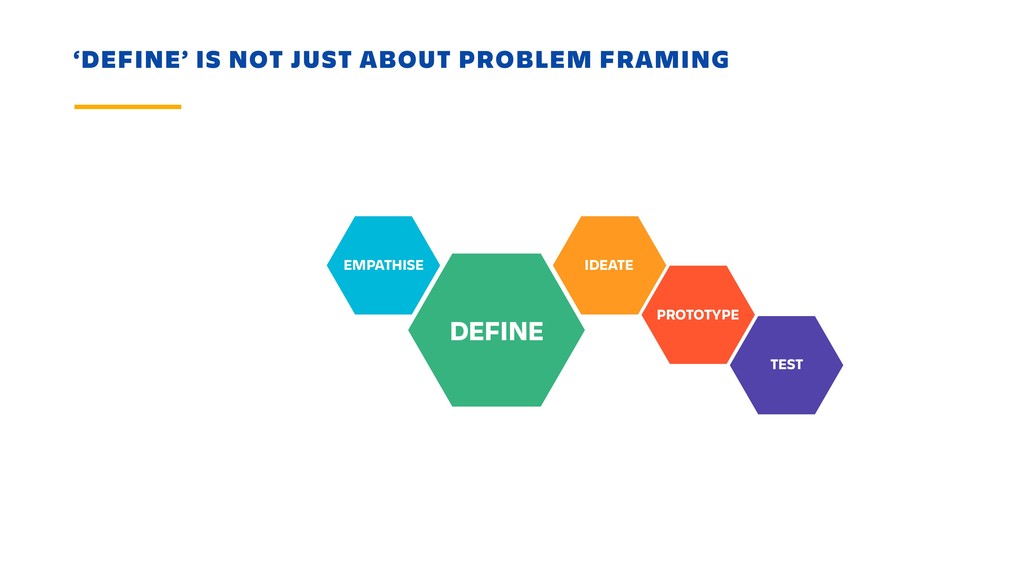 ‘DEFINE’ IS NOT JUST ABOUT PROBLEM FRAMING

EMPATHISE

DEFINE

IDEATE

PROTOTYPE

TEST